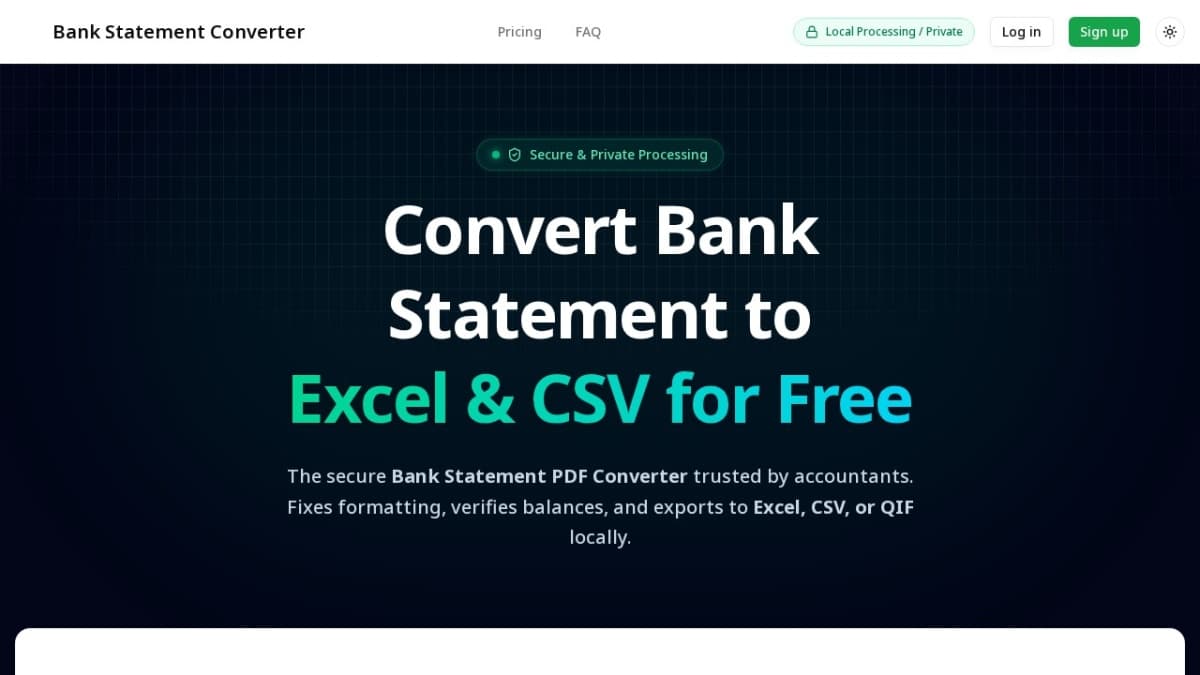 Bank Statement Converter

Pricing FAQ

Local Processing / Private Log in Sign up

Secure & Private Processing

Convert Bank Statement to Excel & CSV for Free

The secure Bank Statement PDF Converter trusted by accountants. Fixes formatting, verifies balances, and exports to Excel, CSV, or QIF locally.